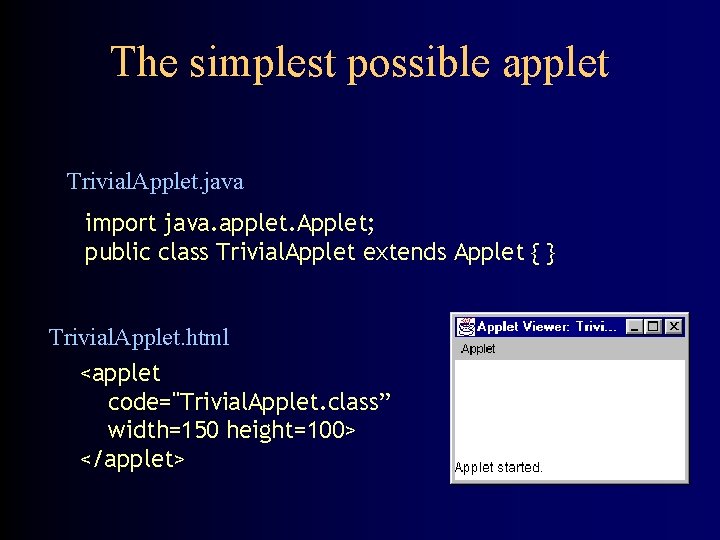 The simplest possible applet

TrivialApplet.java

import java.applet.Applet;
public class TrivialApplet extends Applet { }

TrivialApplet.html

<applet
code="TrivialApplet.class”
width=150 height=100>
</applet>

Applet Viewer: Trivi...

Applet

Applet started.